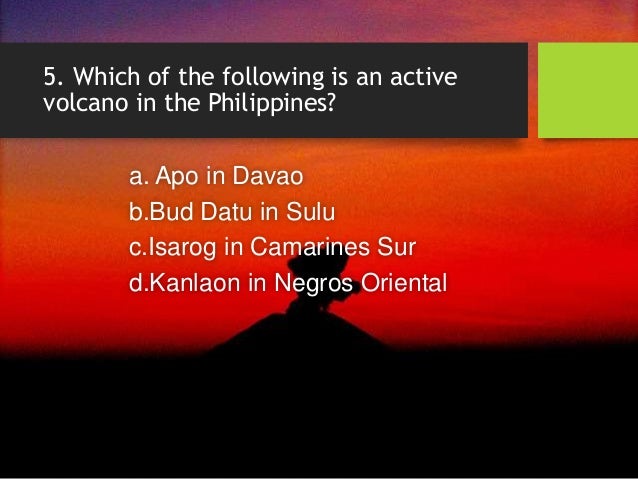 5. Which of the following is an active volcano in the Philippines?

a. Apo in Davao
b.Bud Datu in Sulu
c.Isarog in Camarines Sur
d.Kanlaon in Negros Oriental